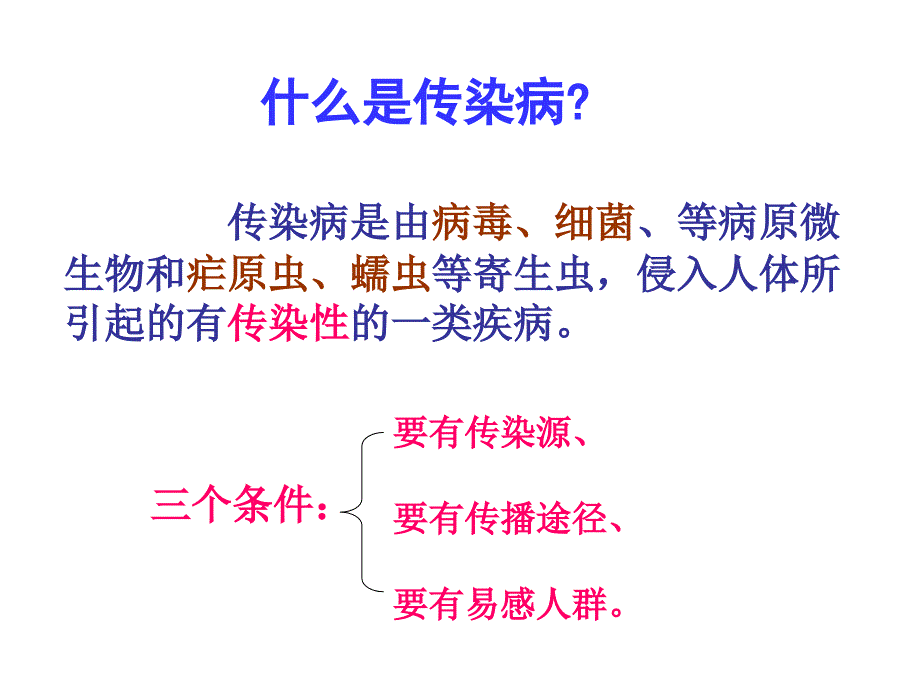 什么是传染病?

传染病是由病毒、细菌、等病原微生物和疟原虫、蠕虫等寄生虫，侵入人体所引起的有传染性的一类疾病。

三个条件：

要有传染源、

要有传播途径、

要有易感人群。